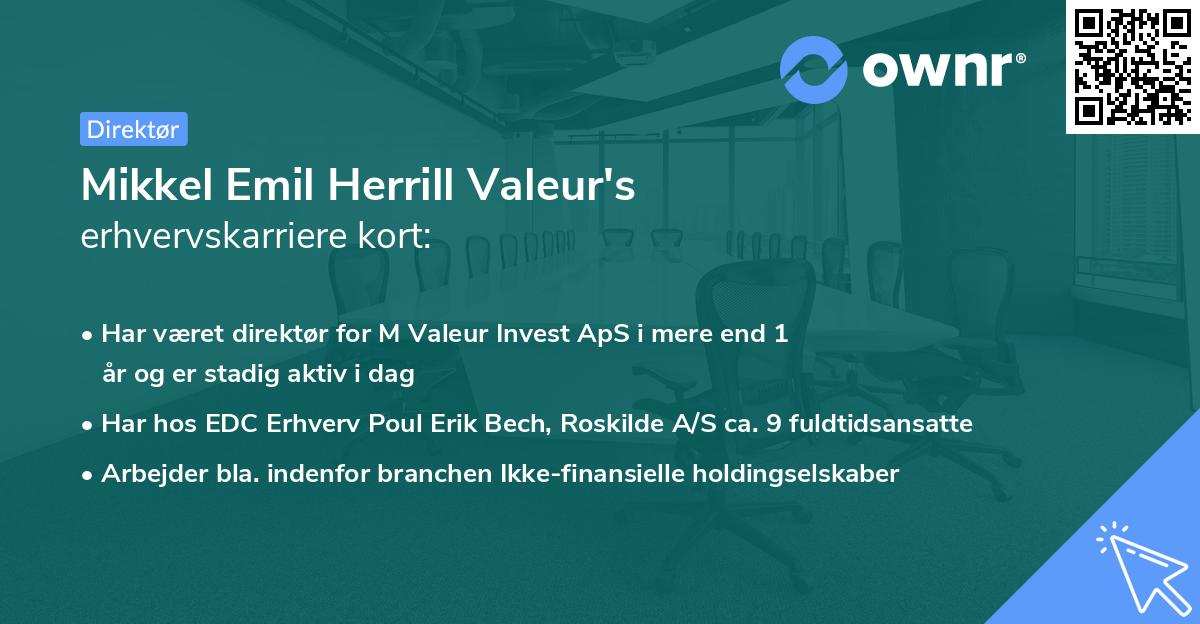 ownr®

Direktør

Mikkel Emil Herrill Valeur's
erhvervskarriere kort:

• Har været direktør for M Valeur Invest ApS i mere end 1 år og er stadig aktiv i dag
• Har hos EDC Erhverv Poul Erik Bech, Roskilde A/S ca. 9 fuldtidsansatte
• Arbejder bla. indenfor branchen Ikke-finansielle holdingselskaber